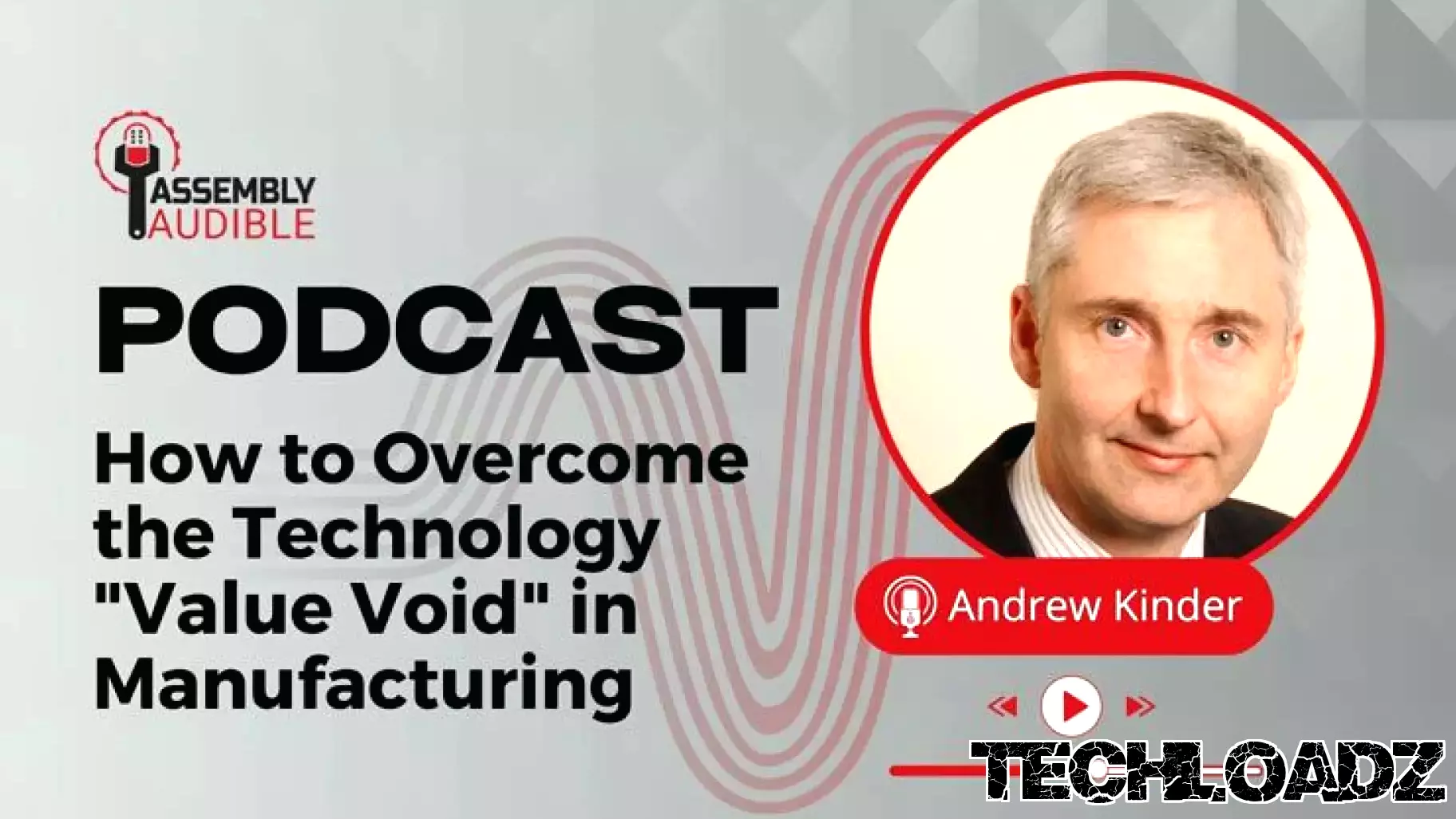 ASSEMBLY AUDIBLE

PODCAST

How to Overcome the Technology "Value Void" in Manufacturing

Andrew Kinder

TECHLOADZ